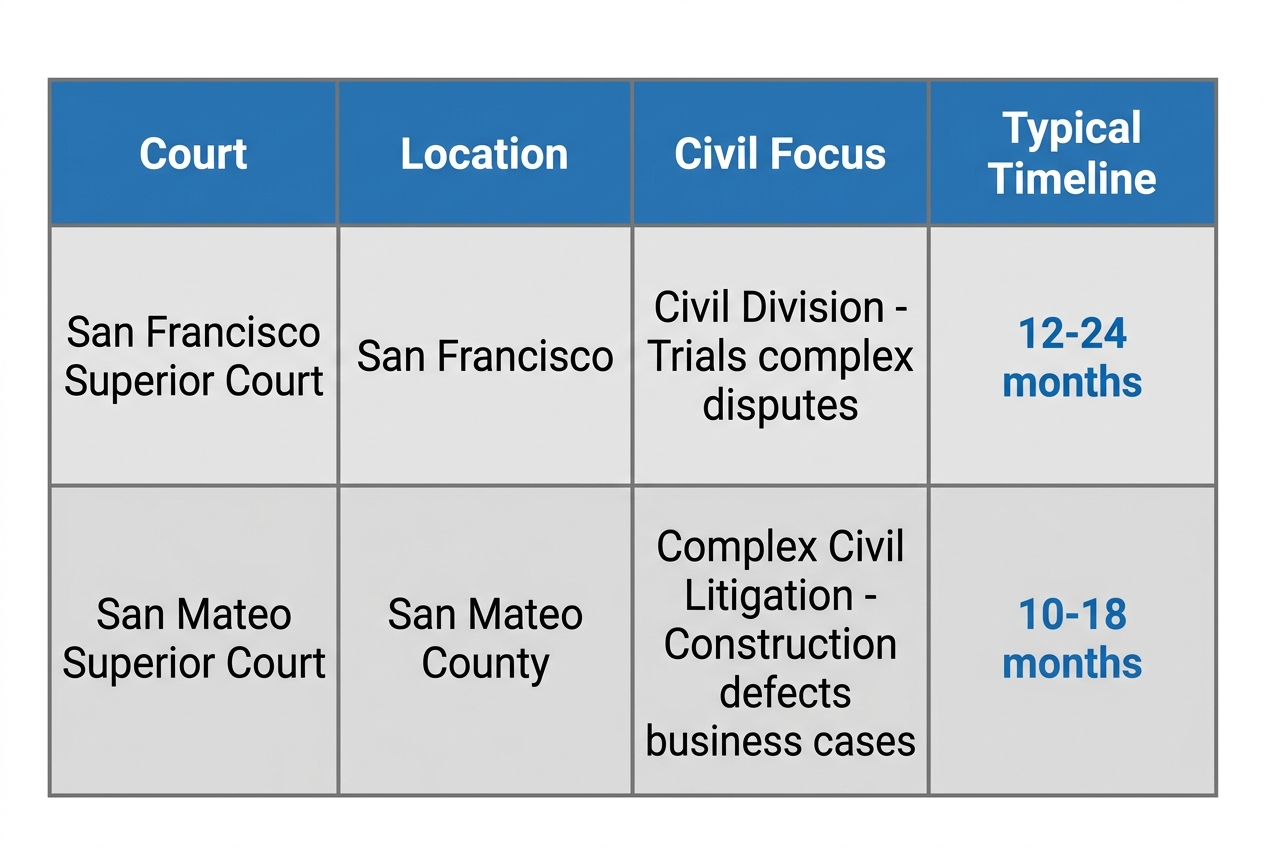 | Court | Location | Civil Focus | Typical Timeline |
|---|---|---|---|
| San Francisco Superior Court | San Francisco | Civil Division - Trials complex disputes | 12-24 months |
| San Mateo Superior Court | San Mateo County | Complex Civil Litigation - Construction defects business cases | 10-18 months |